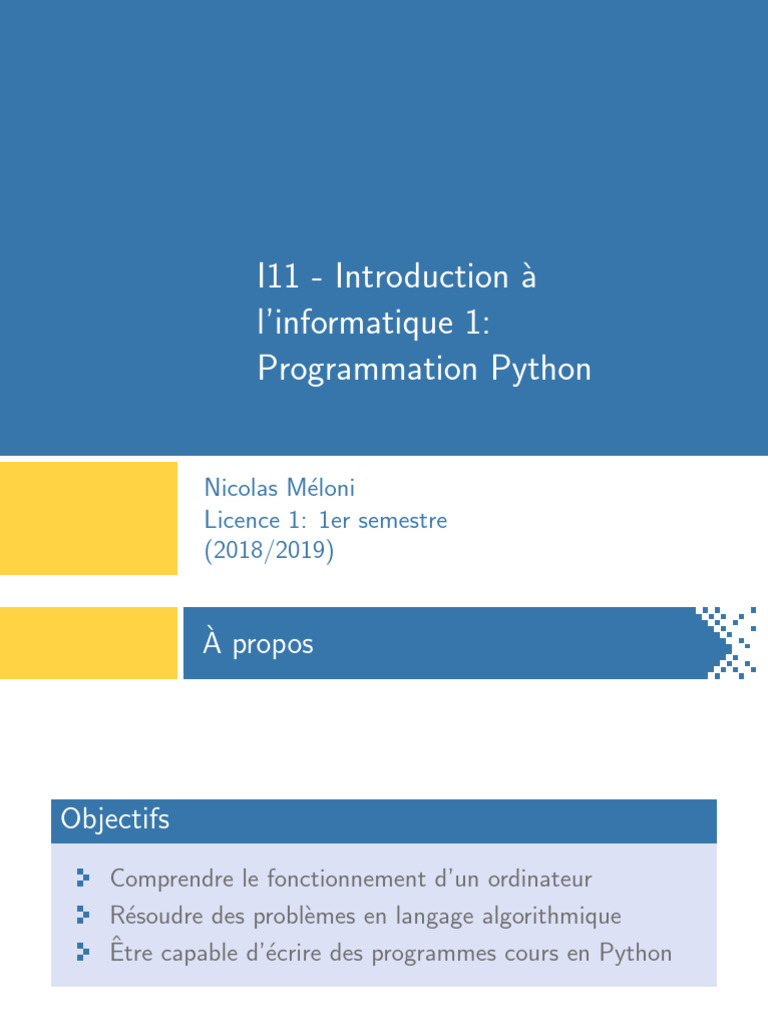 I11 - Introduction à l'informatique 1: Programmation Python

Nicolas Méloni
Licence 1: 1er semestre
(2018/2019)

À propos

Objectifs

Comprendre le fonctionnement d'un ordinateur
Résoudre des problèmes en langage algorithmique
Être capable d'écrire des programmes cours en Python